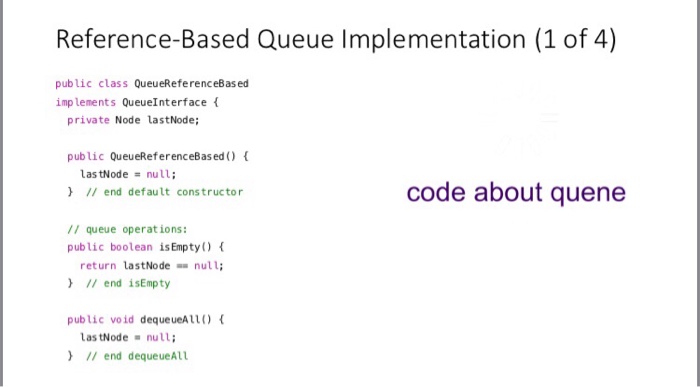 Reference-Based Queue Implementation (1 of 4)

public class QueueReferenceBased
implements QueueInterface {
  private Node lastNode;

  public QueueReferenceBased() {
    lastNode = null;
  } // end default constructor

  // queue operations:
  public boolean isEmpty() {
    return lastNode == null;
  } // end isEmpty

  public void dequeueAll() {
    lastNode = null;
  } // end dequeueAll

code about quene